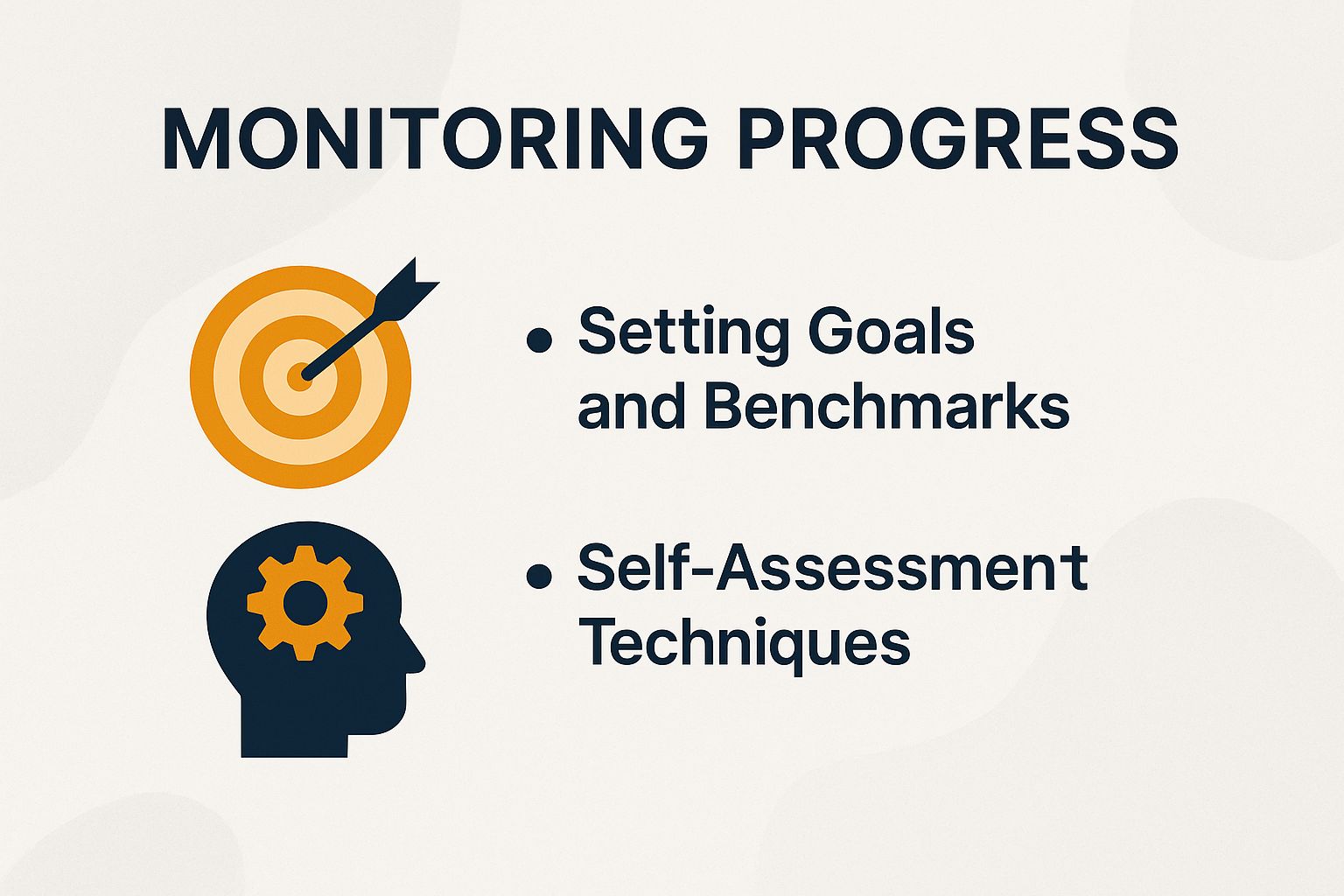 MONITORING PROGRESS

• Setting Goals and Benchmarks

• Self-Assessment Techniques